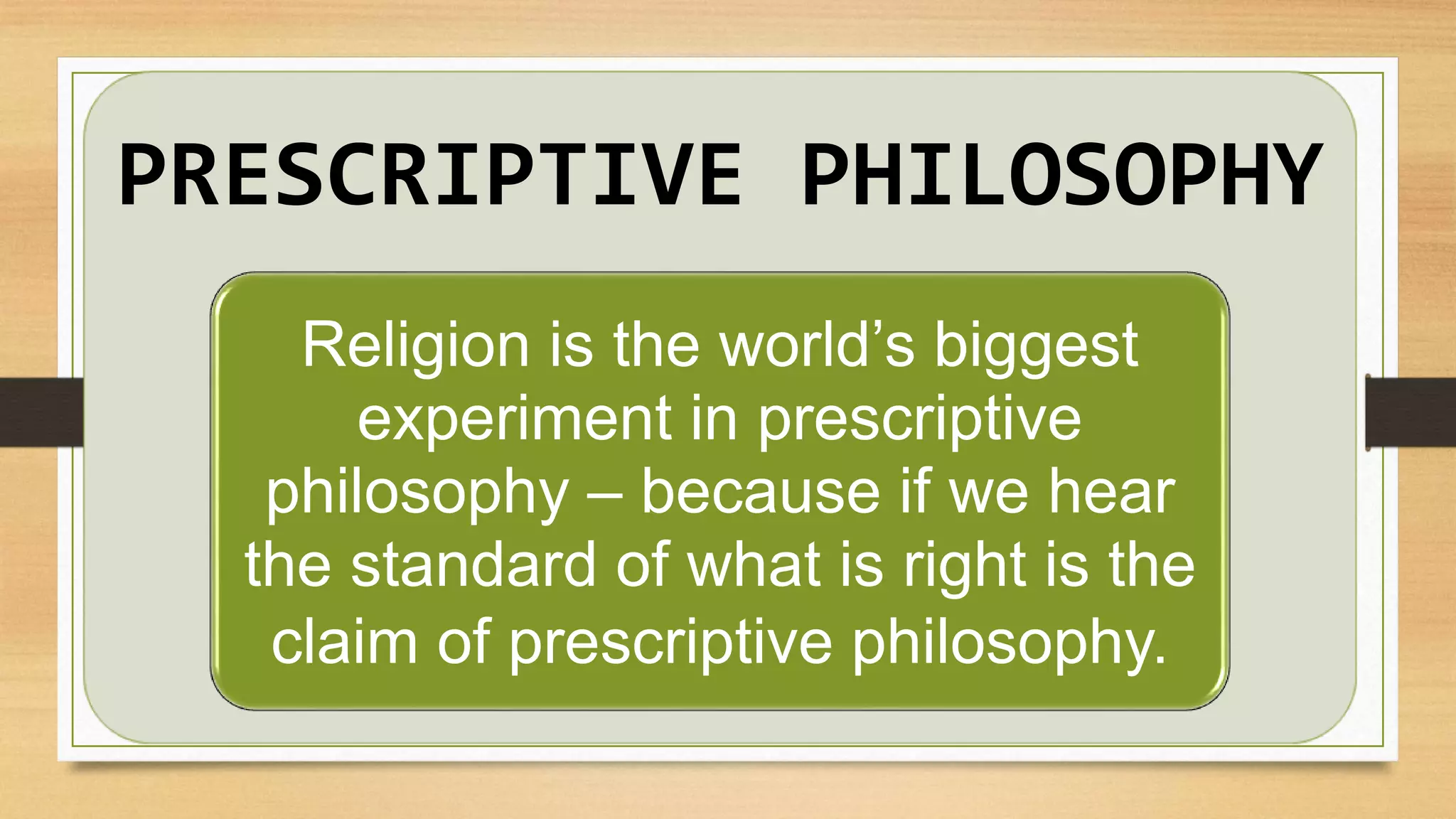 PRESCRIPTIVE PHILOSOPHY

Religion is the world’s biggest experiment in prescriptive philosophy – because if we hear the standard of what is right is the claim of prescriptive philosophy.